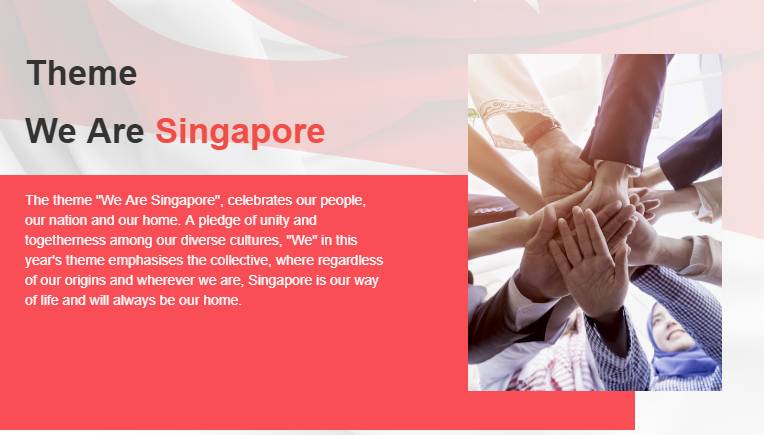 Theme

We Are Singapore

The theme "We Are Singapore", celebrates our people, our nation and our home. A pledge of unity and togetherness among our diverse cultures, "We" in this year's theme emphasises the collective, where regardless of our origins and wherever we are, Singapore is our way of life and will always be our home.